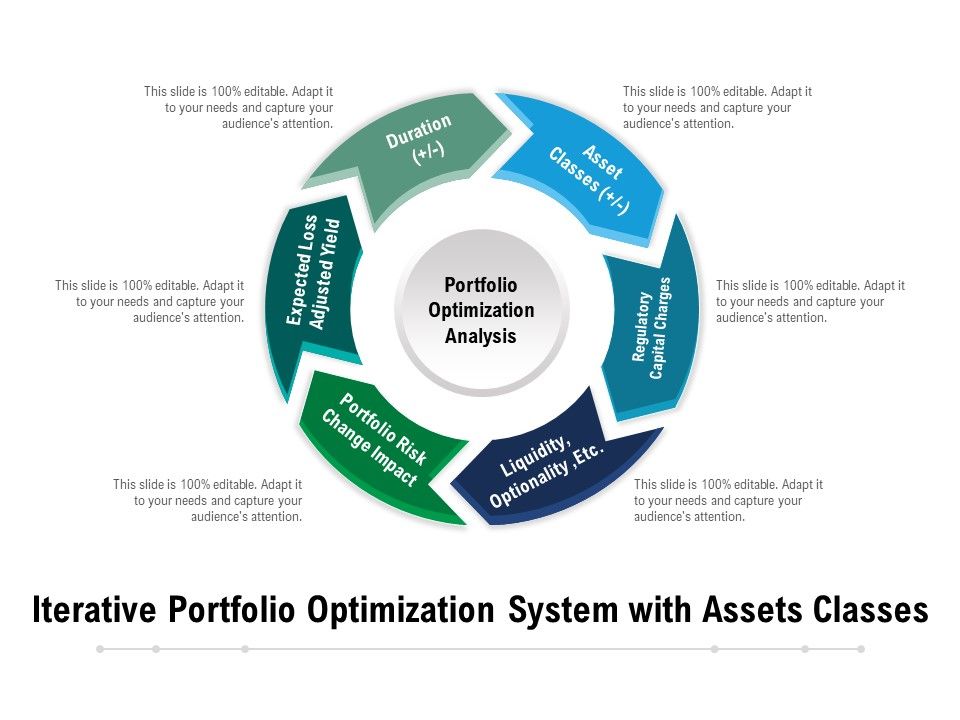 This slide is 100% editable. Adapt it to your needs and capture your audience's attention.

Duration (+/-)

Asset Classes (+/-)

This slide is 100% editable. Adapt it to your needs and capture your audience's attention.

This slide is 100% editable. Adapt it to your needs and capture your audience's attention.

Expected Loss Adjusted Yield

Portfolio Optimization Analysis

Regulatory Capital Charges

This slide is 100% editable. Adapt it to your needs and capture your audience's attention.

Portfolio Risk Change Impact

Liquidity, Optionality ,Etc.

This slide is 100% editable. Adapt it to your needs and capture your audience's attention.

This slide is 100% editable. Adapt it to your needs and capture your audience's attention.

Iterative Portfolio Optimization System with Assets Classes